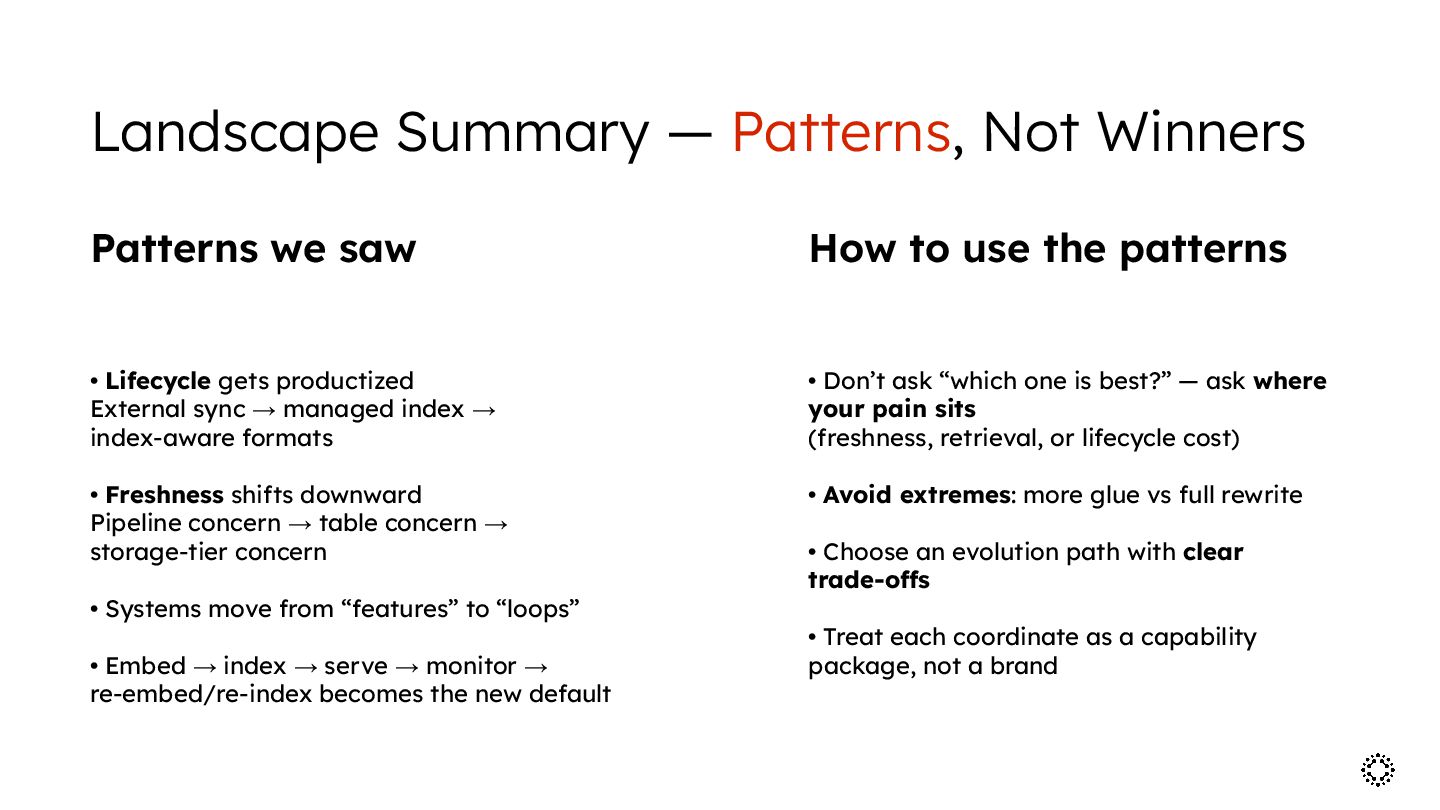 Landscape Summary — Patterns, Not Winners

Patterns we saw

• Lifecycle gets productized
External sync → managed index → index-aware formats

• Freshness shifts downward
Pipeline concern → table concern → storage-tier concern

• Systems move from “features” to “loops”

• Embed → index → serve → monitor → re-embed/re-index becomes the new default

How to use the patterns

• Don’t ask “which one is best?” — ask where your pain sits
(freshness, retrieval, or lifecycle cost)

• Avoid extremes: more glue vs full rewrite

• Choose an evolution path with clear trade-offs

• Treat each coordinate as a capability package, not a brand